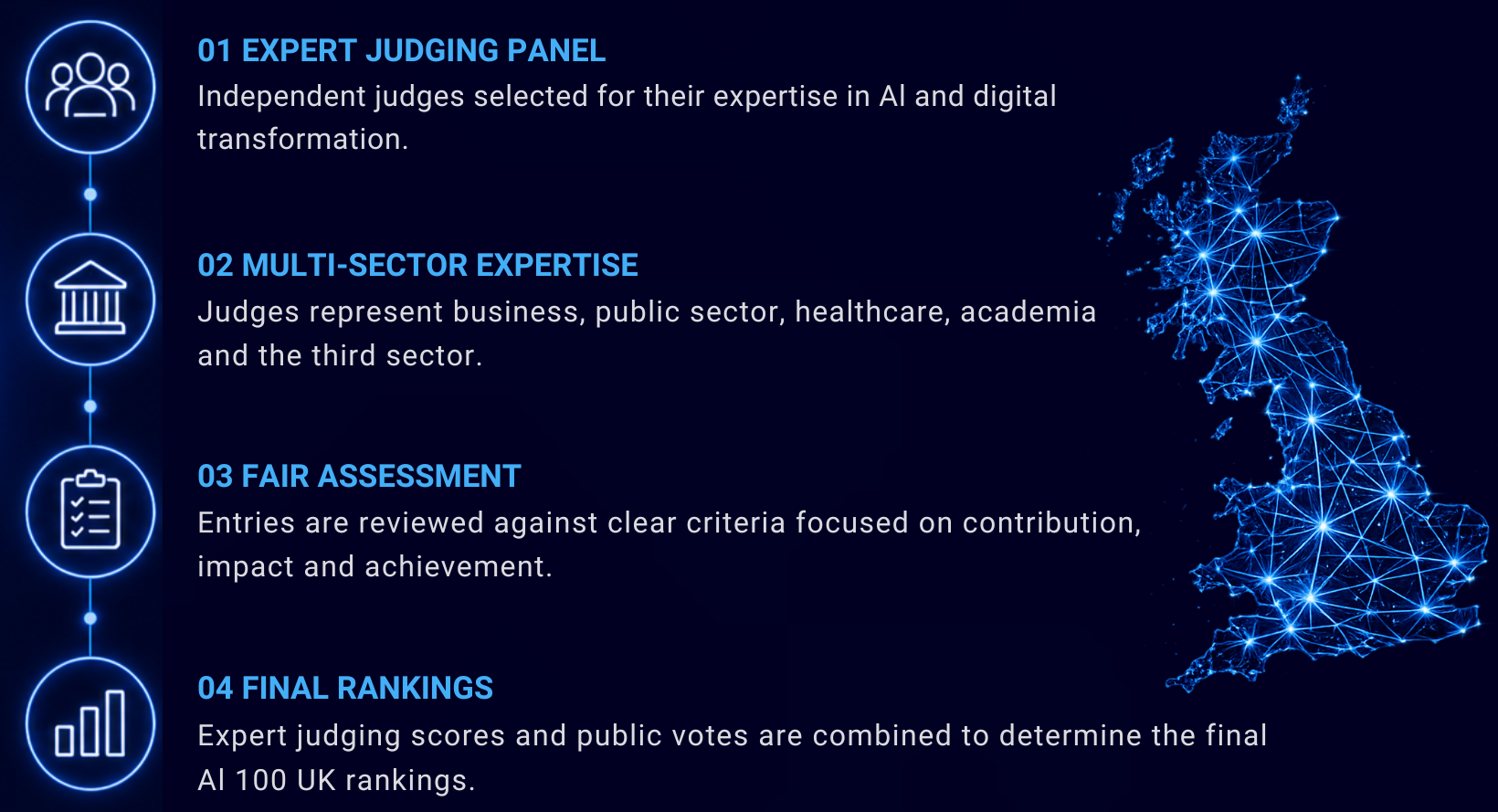 01 EXPERT JUDGING PANEL
Independent judges selected for their expertise in AI and digital transformation.

02 MULTI-SECTOR EXPERTISE
Judges represent business, public sector, healthcare, academia and the third sector.

03 FAIR ASSESSMENT
Entries are reviewed against clear criteria focused on contribution, impact and achievement.

04 FINAL RANKINGS
Expert judging scores and public votes are combined to determine the final AI 100 UK rankings.